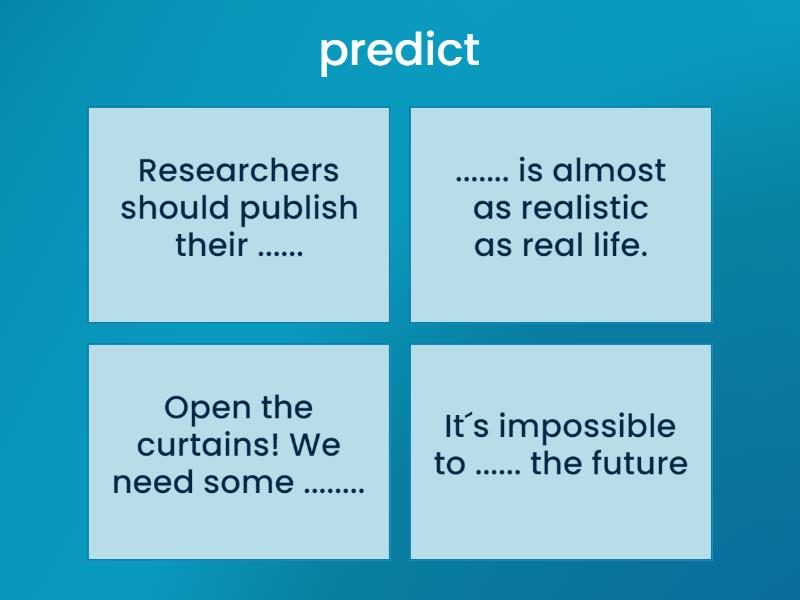 predict

Researchers should publish their ......

....... is almost as realistic as real life.

Open the curtains! We need some ........

It´s impossible to ...... the future